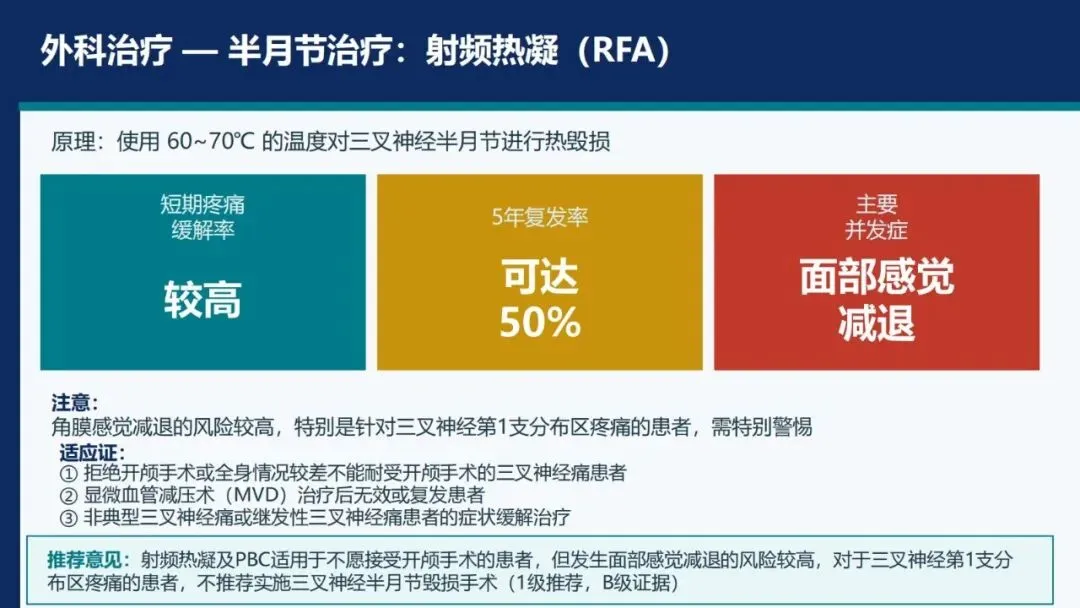 外科治疗 — 半月节治疗：射频热凝（RFA）

原理：使用 60~70℃ 的温度对三叉神经半月节进行热毁损

短期疼痛缓解率

较高

5年复发率

可达50%

主要并发症

面部感觉减退

注意：
角膜感觉减退的风险较高，特别是针对三叉神经第1支分布区疼痛的患者，需特别警惕

适应证：
① 拒绝开颅手术或全身情况较差不能耐受开颅手术的三叉神经痛患者
② 显微血管减压术（MVD）治疗后无效或复发患者
③ 非典型三叉神经痛或继发性三叉神经痛患者的症状缓解治疗

推荐意见：射频热凝及PBC适用于不愿接受开颅手术的患者，但发生面部感觉减退的风险较高，对于三叉神经第1支分布区疼痛的患者，不推荐实施三叉神经半月节毁损手术（1级推荐，B级证据）